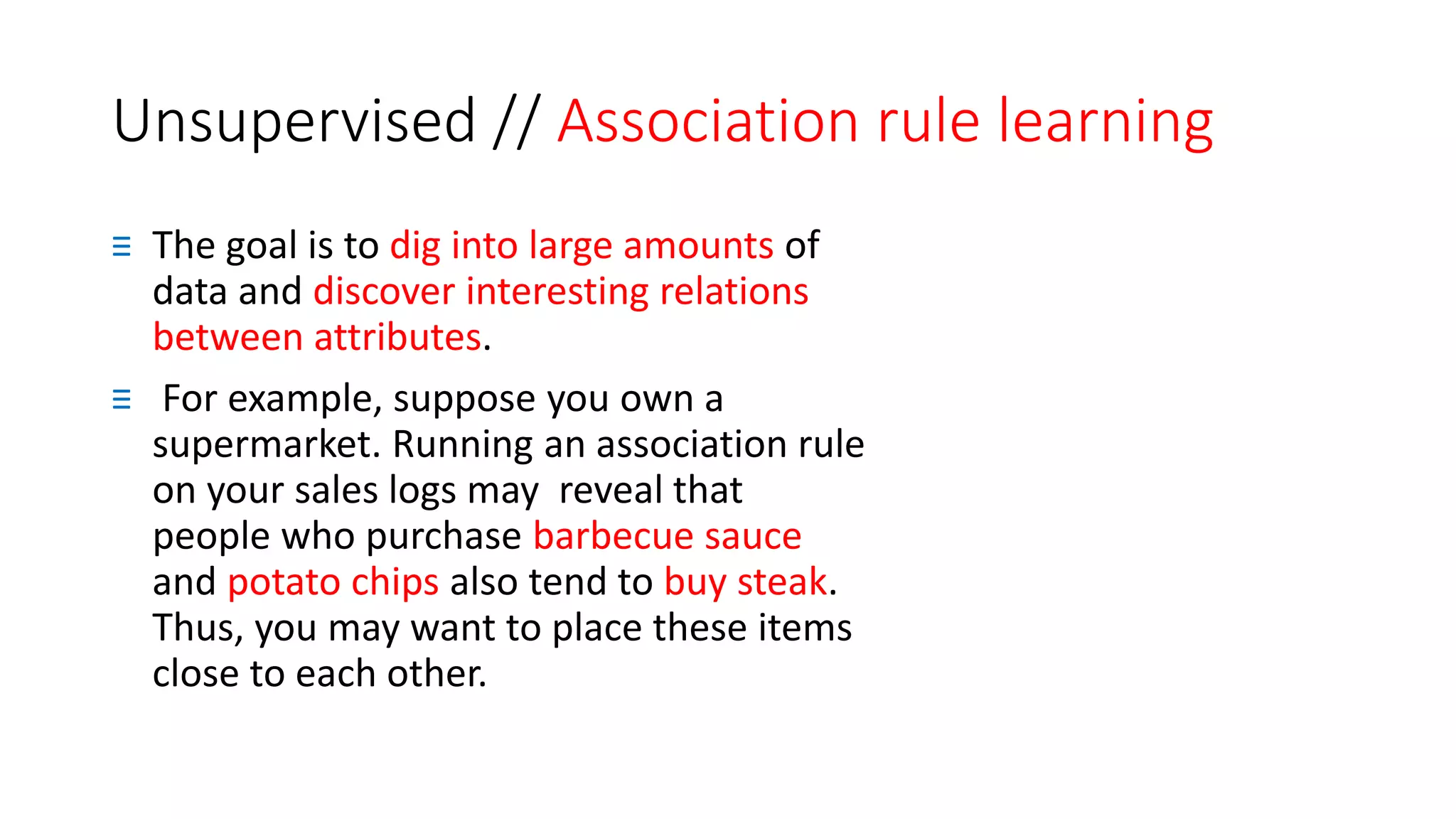 Unsupervised // Association rule learning

≡ The goal is to dig into large amounts of data and discover interesting relations between attributes.

≡ For example, suppose you own a supermarket. Running an association rule on your sales logs may reveal that people who purchase barbecue sauce and potato chips also tend to buy steak. Thus, you may want to place these items close to each other.